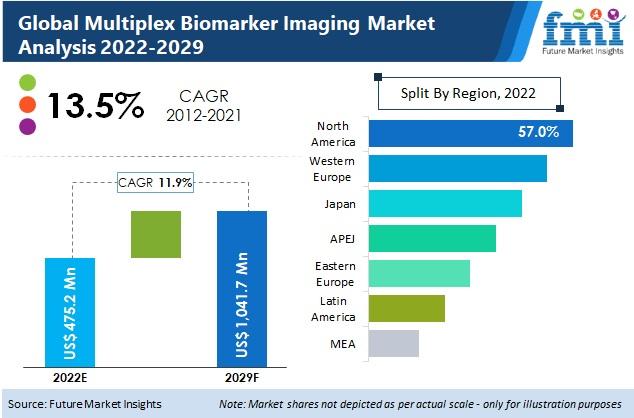 Global Multiplex Biomarker Imaging Market Analysis 2022-2029

fmi
Future Market Insights

13.5% CAGR 2012-2021

CAGR 11.9%

US$ 475.2 Mn

US$ 1,041.7 Mn

2022E

2029F

Split By Region, 2022

North America 57.0%

Western Europe

Japan

APEJ

Eastern Europe

Latin America

MEA

Source: Future Market Insights

Note: Market shares not depicted as per actual scale - only for illustration purposes